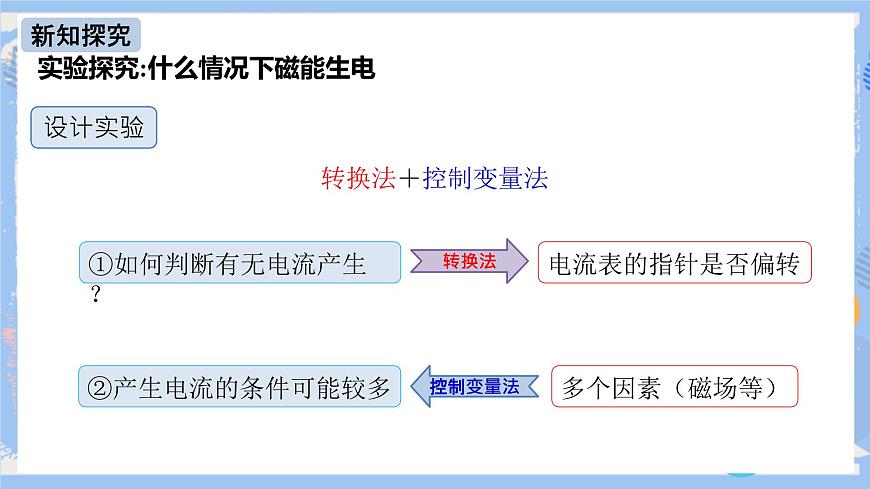 新知探究

实验探究:什么情况下磁能生电

设计实验

转换法＋控制变量法

①如何判断有无电流产生？

转换法

电流表的指针是否偏转

②产生电流的条件可能较多

控制变量法

多个因素（磁场等）